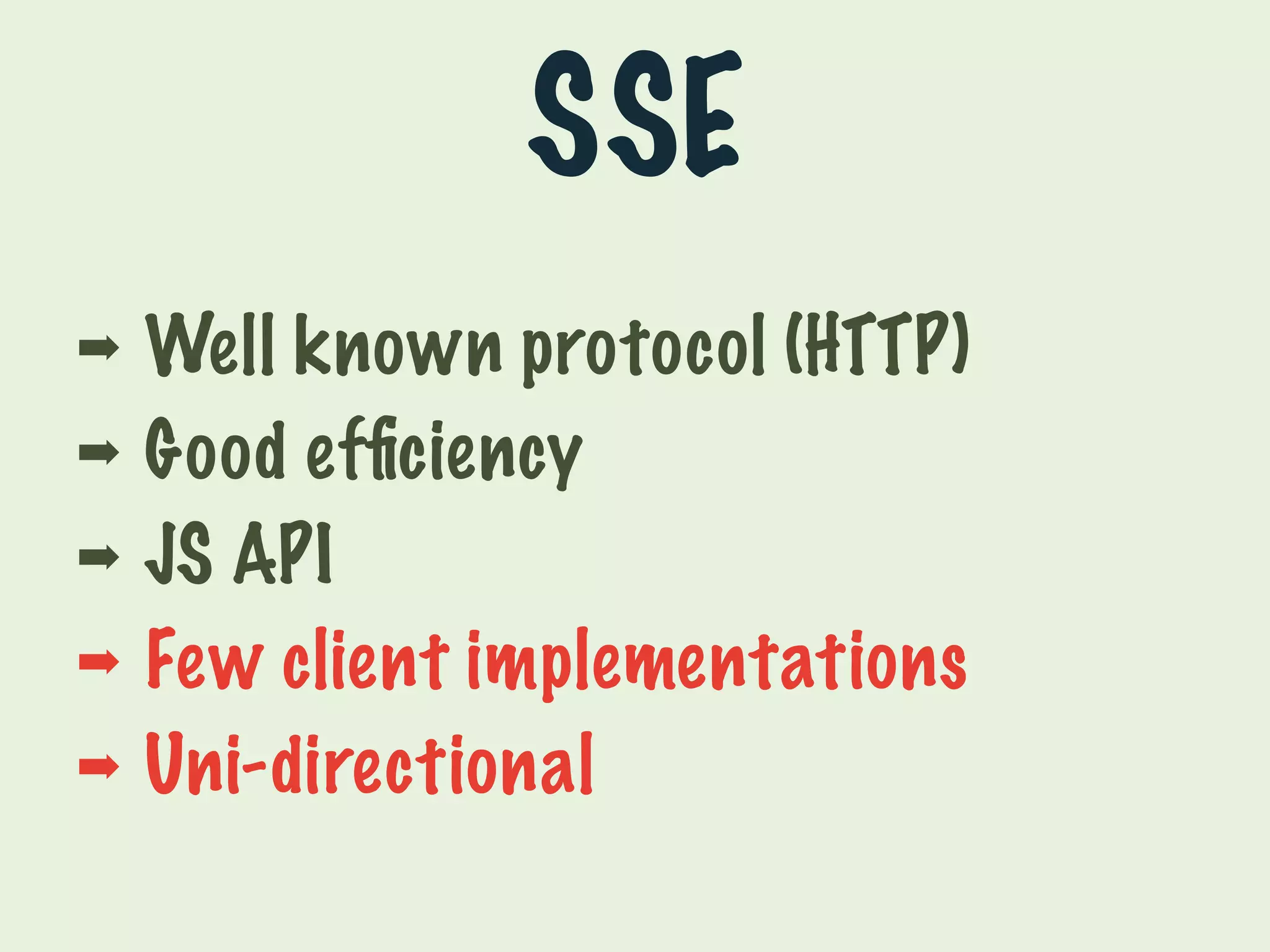 SSE

➡ Well known protocol (HTTP)
➡ Good efficiency
➡ JS API
➡ Few client implementations
➡ Uni-directional